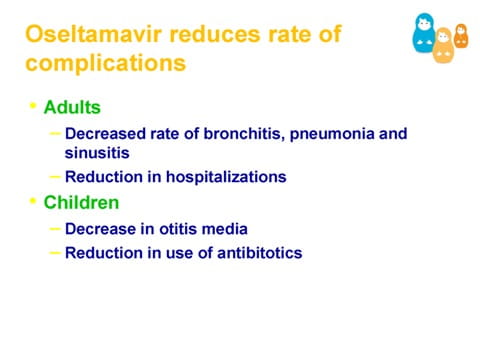 Oseltamavir reduces rate of complications

• Adults
 – Decreased rate of bronchitis, pneumonia and sinusitis
 – Reduction in hospitalizations
• Children
 – Decrease in otitis media
 – Reduction in use of antibitotics